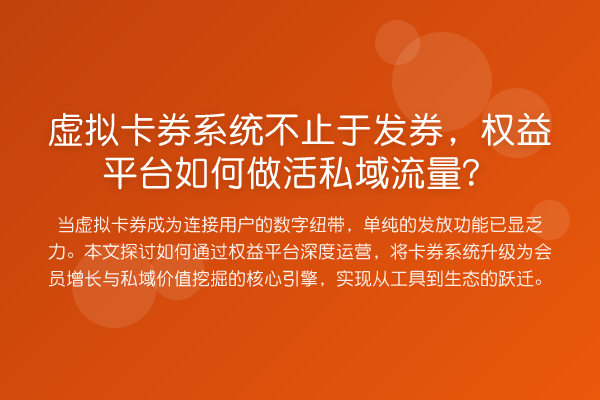 虚拟卡券系统不止于发券，权益平台如何做活私域流量？

当虚拟卡券成为连接用户的数字纽带，单纯的发放功能已显乏力。本文探讨如何通过权益平台深度运营，将卡券系统升级为会员增长与私域价值挖掘的核心引擎，实现从工具到生态的跃迁。